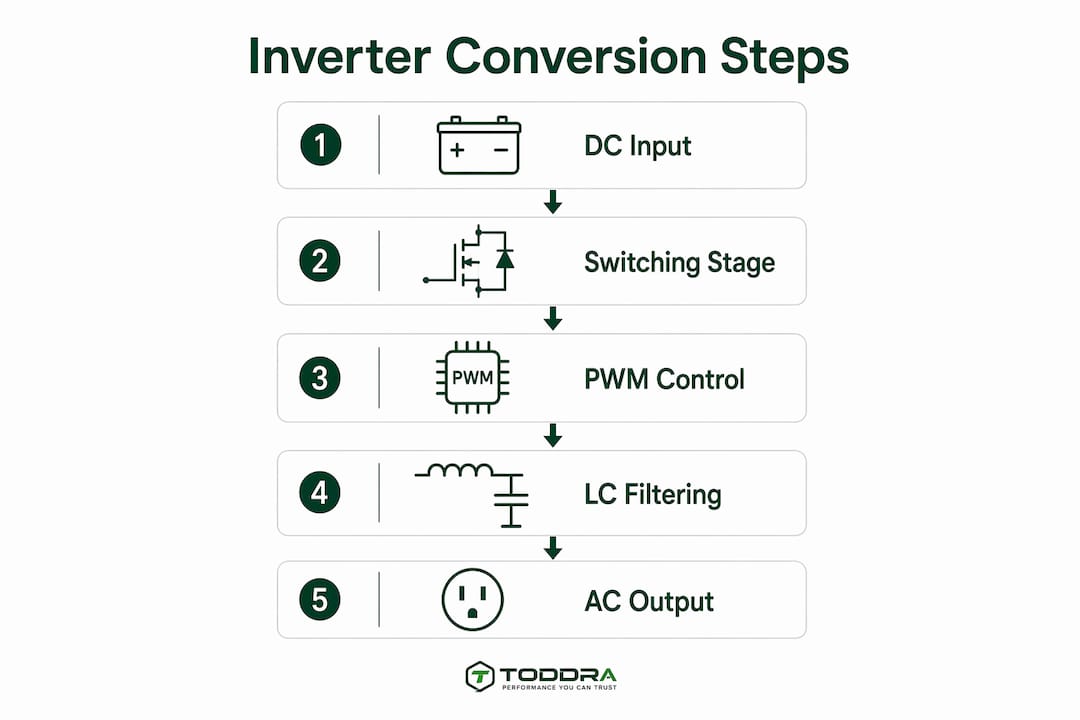 Inverter Conversion Steps

1 + − DC Input

2 Switching Stage

3 PWM PWM Control

4 LC Filtering

5 AC Output

T TODDRA
PERFORMANCE YOU CAN TRUST